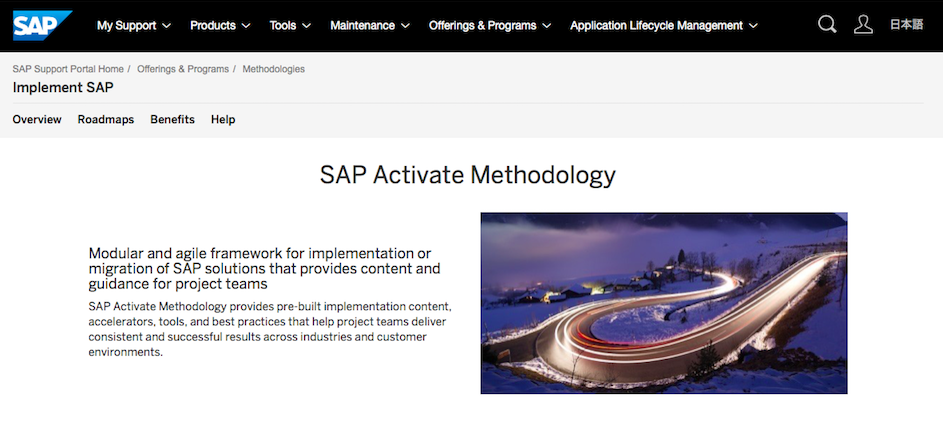 SAP My Support Products Tools Maintenance Offerings & Programs Application Lifecycle Management 日本語

SAP Support Portal Home / Offerings & Programs / Methodologies

Implement SAP

Overview Roadmaps Benefits Help

SAP Activate Methodology

Modular and agile framework for implementation or migration of SAP solutions that provides content and guidance for project teams

SAP Activate Methodology provides pre-built implementation content, accelerators, tools, and best practices that help project teams deliver consistent and successful results across industries and customer environments.